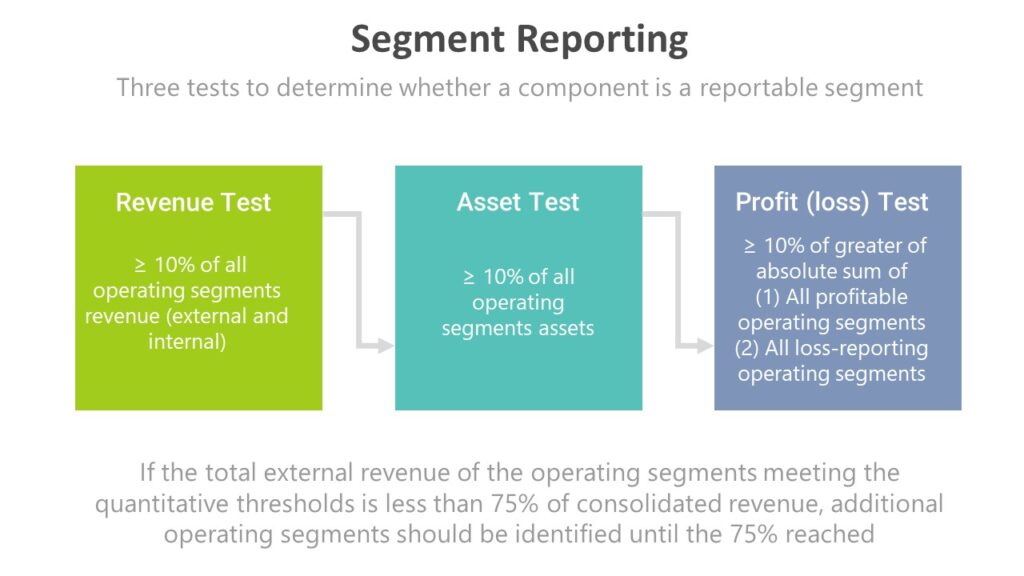 Segment Reporting

Three tests to determine whether a component is a reportable segment

Revenue Test

≥ 10% of all operating segments revenue (external and internal)

Asset Test

≥ 10% of all operating segments assets

Profit (loss) Test

≥ 10% of greater of absolute sum of
(1) All profitable operating segments
(2) All loss-reporting operating segments

If the total external revenue of the operating segments meeting the quantitative thresholds is less than 75% of consolidated revenue, additional operating segments should be identified until the 75% reached